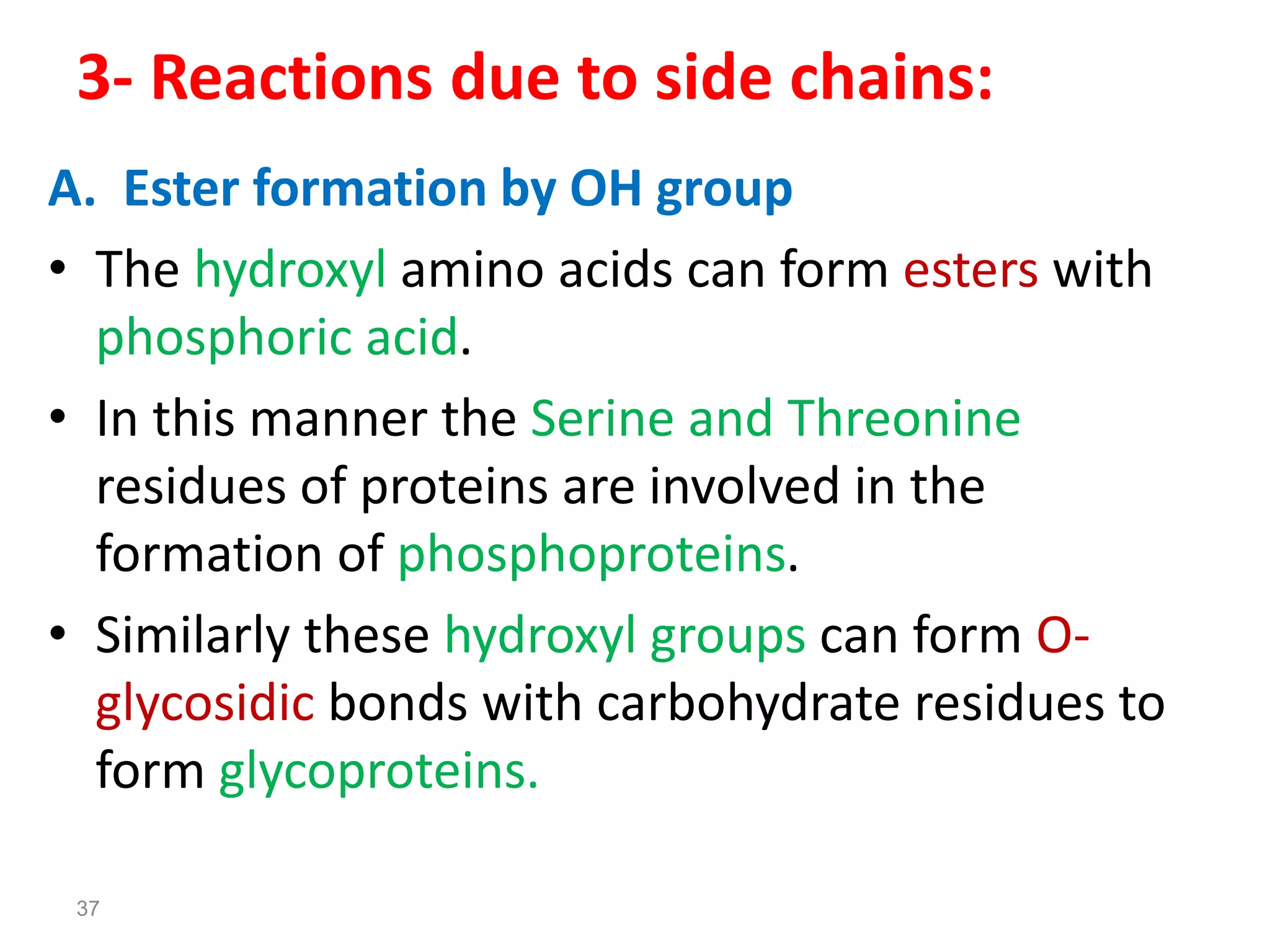 3- Reactions due to side chains:

A. Ester formation by OH group

• The hydroxyl amino acids can form esters with phosphoric acid.

• In this manner the Serine and Threonine residues of proteins are involved in the formation of phosphoproteins.

• Similarly these hydroxyl groups can form O-glycosidic bonds with carbohydrate residues to form glycoproteins.

37